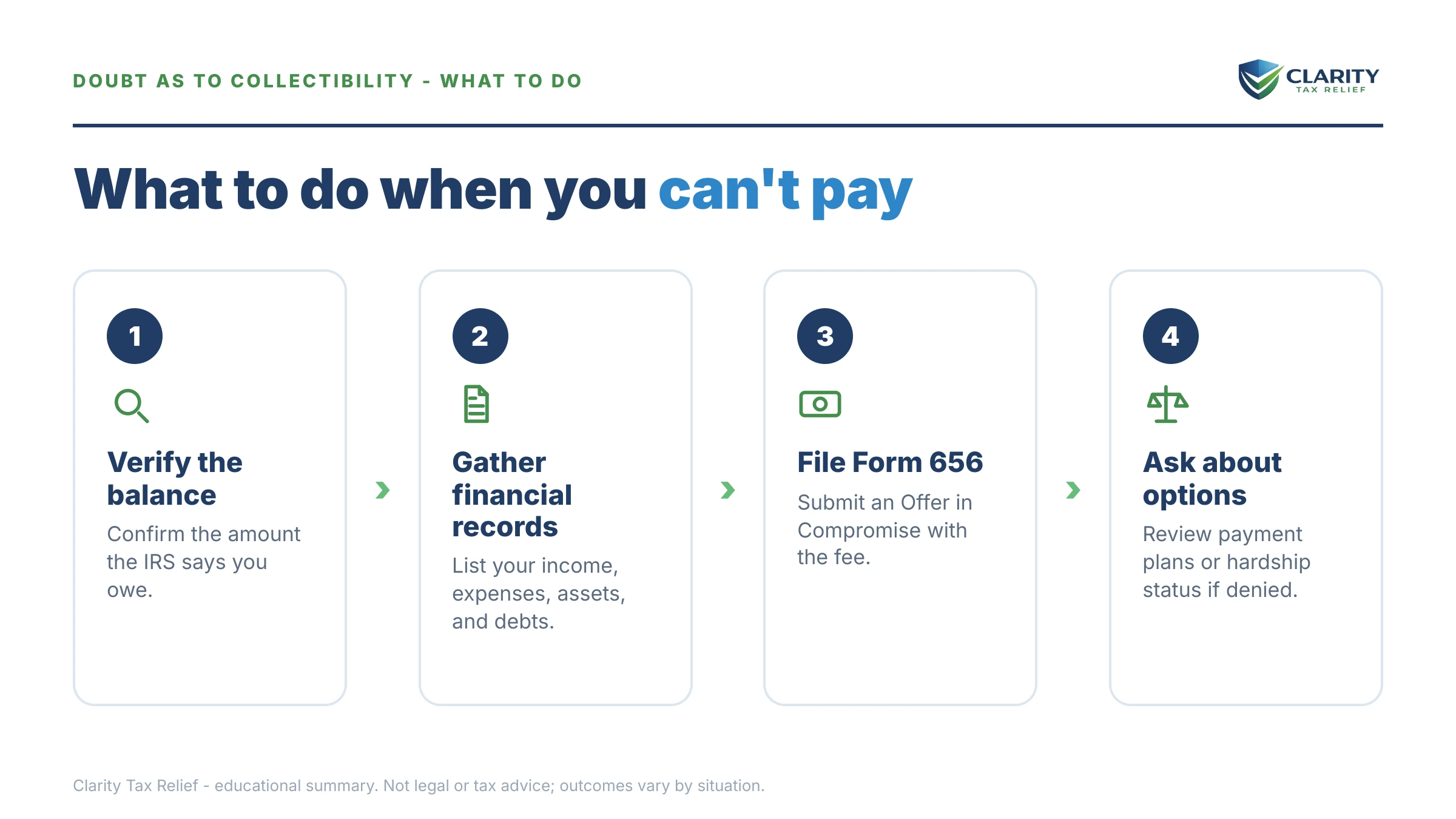 DOUBT AS TO COLLECTIBILITY - WHAT TO DO

CLARITY
TAX RELIEF

What to do when you can't pay

1

Verify the balance

Confirm the amount the IRS says you owe.

2

Gather financial records

List your income, expenses, assets, and debts.

3

File Form 656

Submit an Offer in Compromise with the fee.

4

Ask about options

Review payment plans or hardship status if denied.

Clarity Tax Relief - educational summary. Not legal or tax advice; outcomes vary by situation.